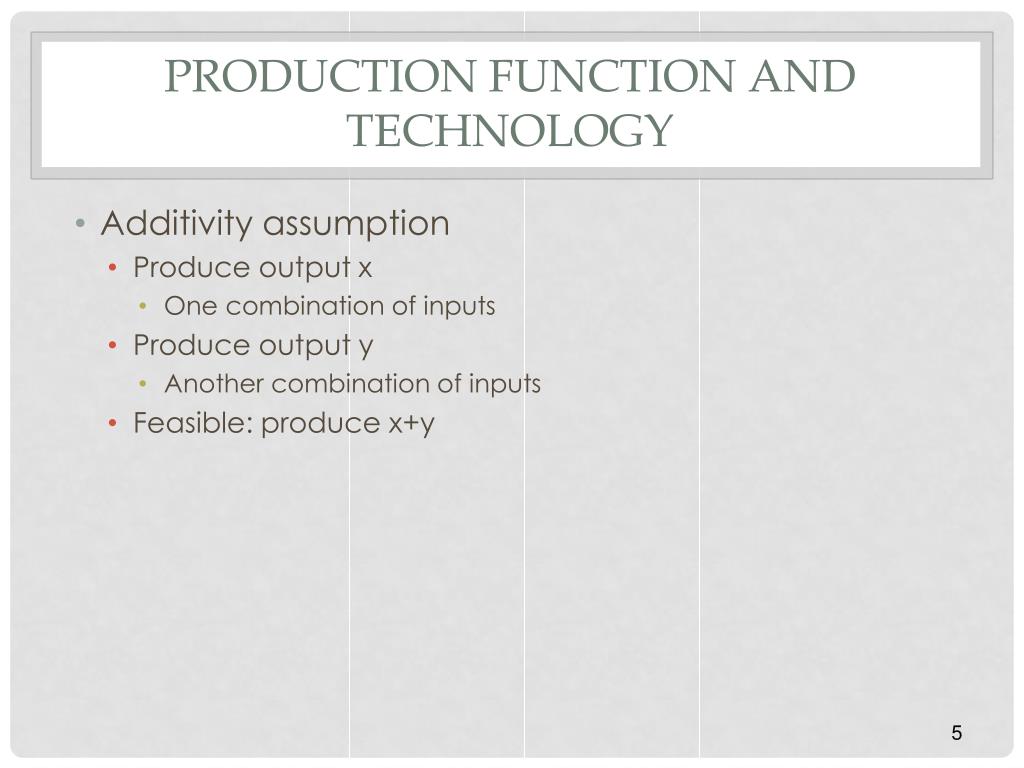 PRODUCTION FUNCTION AND TECHNOLOGY

• Additivity assumption
• Produce output x
• One combination of inputs
• Produce output y
• Another combination of inputs
• Feasible: produce x+y

5